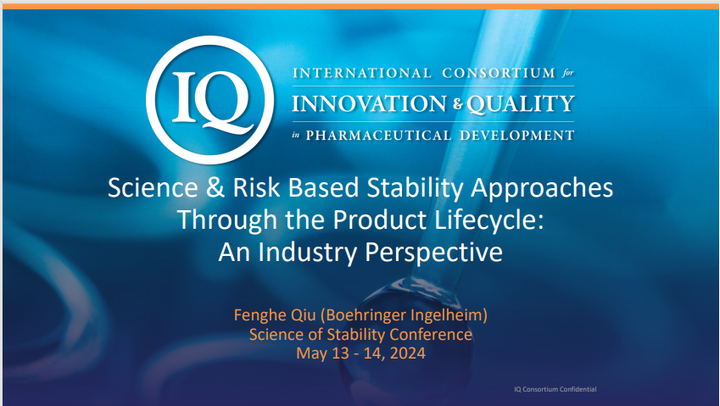 IQ

INTERNATIONAL CONSORTIUM for
INNOVATION & QUALITY
in PHARMACEUTICAL DEVELOPMENT

Science & Risk Based Stability Approaches Through the Product Lifecycle: An Industry Perspective

Fenghe Qiu (Boehringer Ingelheim)
Science of Stability Conference
May 13 - 14, 2024

IQ Consortium Confidential